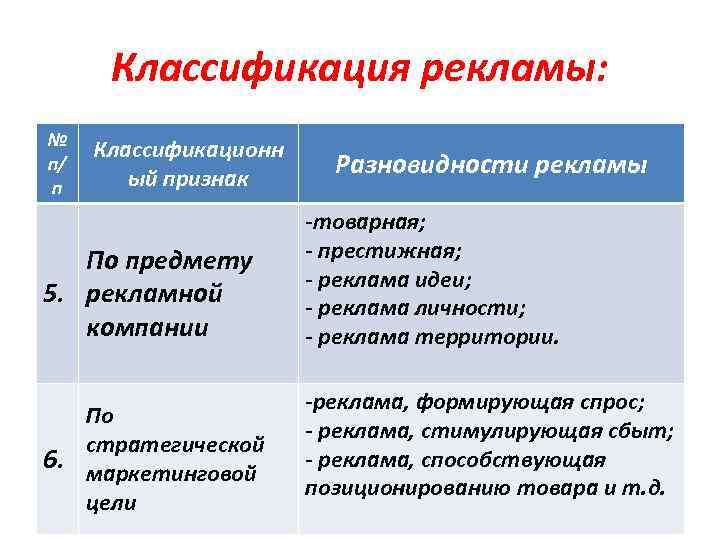 Классификация рекламы:

| № п/п | Классификационный признак | Разновидности рекламы |
|---|---|---|
| 5. | По предмету рекламной компании | -товарная; - престижная; - реклама идеи; - реклама личности; - реклама территории. |
| 6. | По стратегической маркетинговой цели | -реклама, формирующая спрос; - реклама, стимулирующая сбыт; - реклама, способствующая позиционированию товара и т.д. |